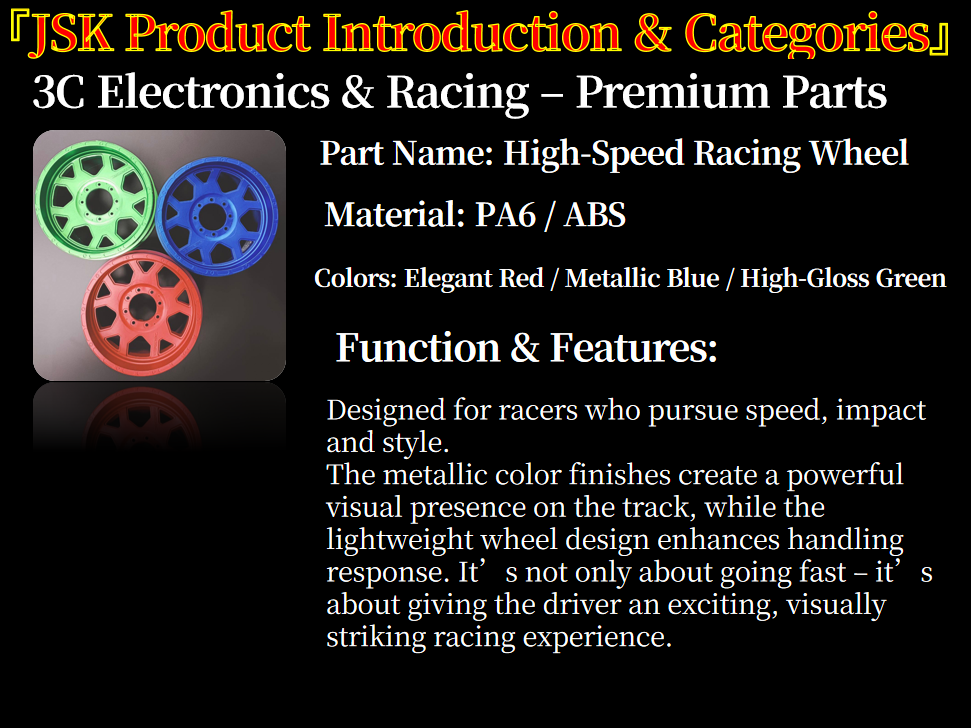 『JSK Product Introduction & Categories』
3C Electronics & Racing – Premium Parts

Part Name: High-Speed Racing Wheel

Material: PA6 / ABS

Colors: Elegant Red / Metallic Blue / High-Gloss Green

Function & Features:

Designed for racers who pursue speed, impact and style.
The metallic color finishes create a powerful visual presence on the track, while the lightweight wheel design enhances handling response. It’s not only about going fast – it’s about giving the driver an exciting, visually striking racing experience.